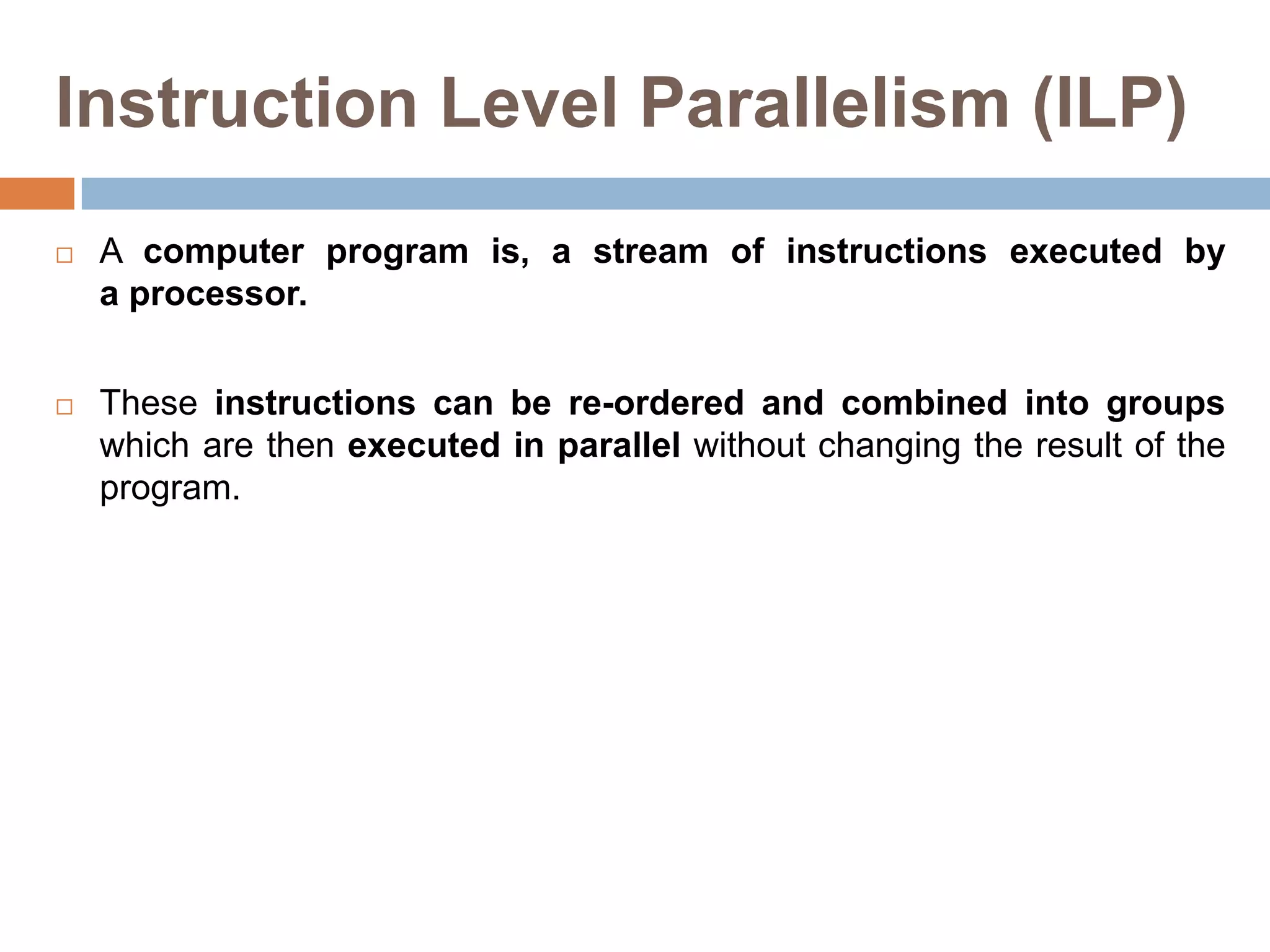 Instruction Level Parallelism (ILP)

□ A computer program is, a stream of instructions executed by a processor.

□ These instructions can be re-ordered and combined into groups which are then executed in parallel without changing the result of the program.